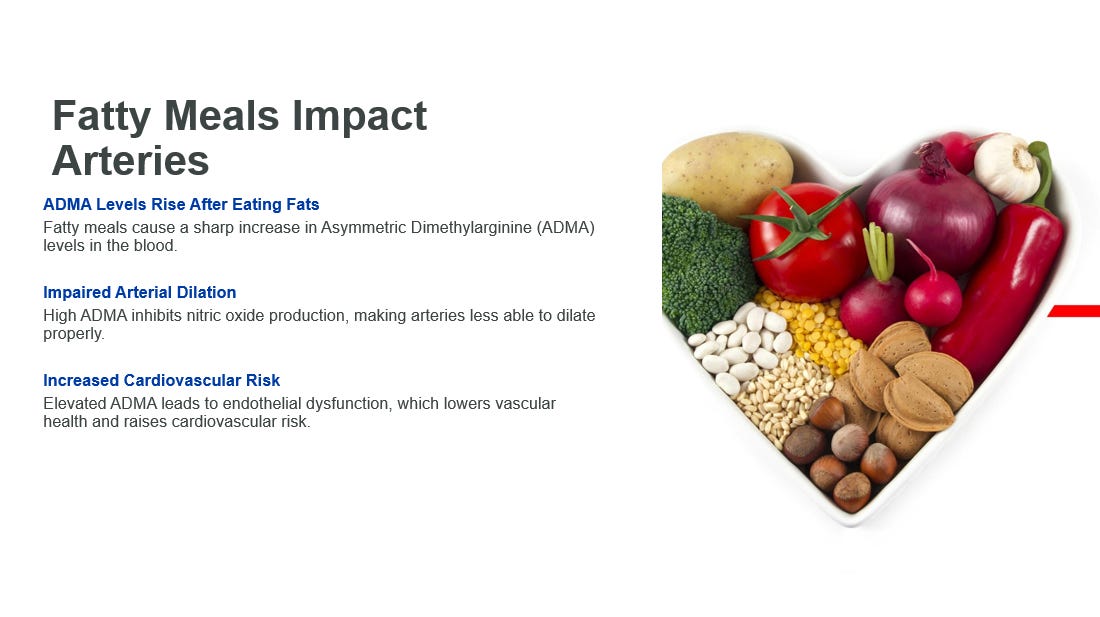 Fatty Meals Impact Arteries

ADMA Levels Rise After Eating Fats

Fatty meals cause a sharp increase in Asymmetric Dimethylarginine (ADMA) levels in the blood.

Impaired Arterial Dilation

High ADMA inhibits nitric oxide production, making arteries less able to dilate properly.

Increased Cardiovascular Risk

Elevated ADMA leads to endothelial dysfunction, which lowers vascular health and raises cardiovascular risk.